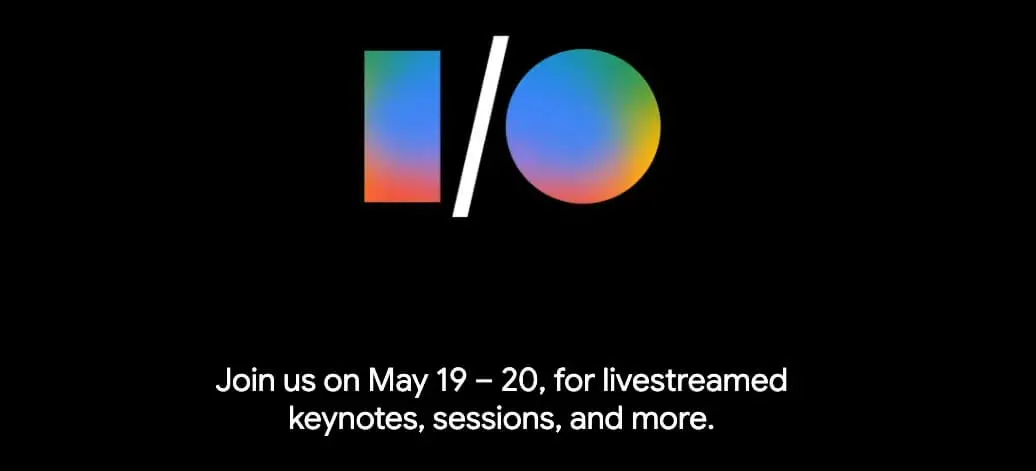 I/O

Join us on May 19 – 20, for livestreamed keynotes, sessions, and more.